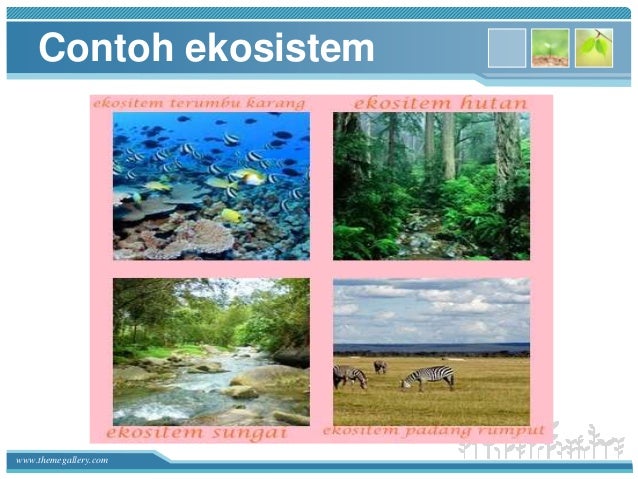 Contoh ekosistem

ekositem terumbu karang

ekositem hutan

ekositem sungai

ekositem padang rumput

www.themegallery.com